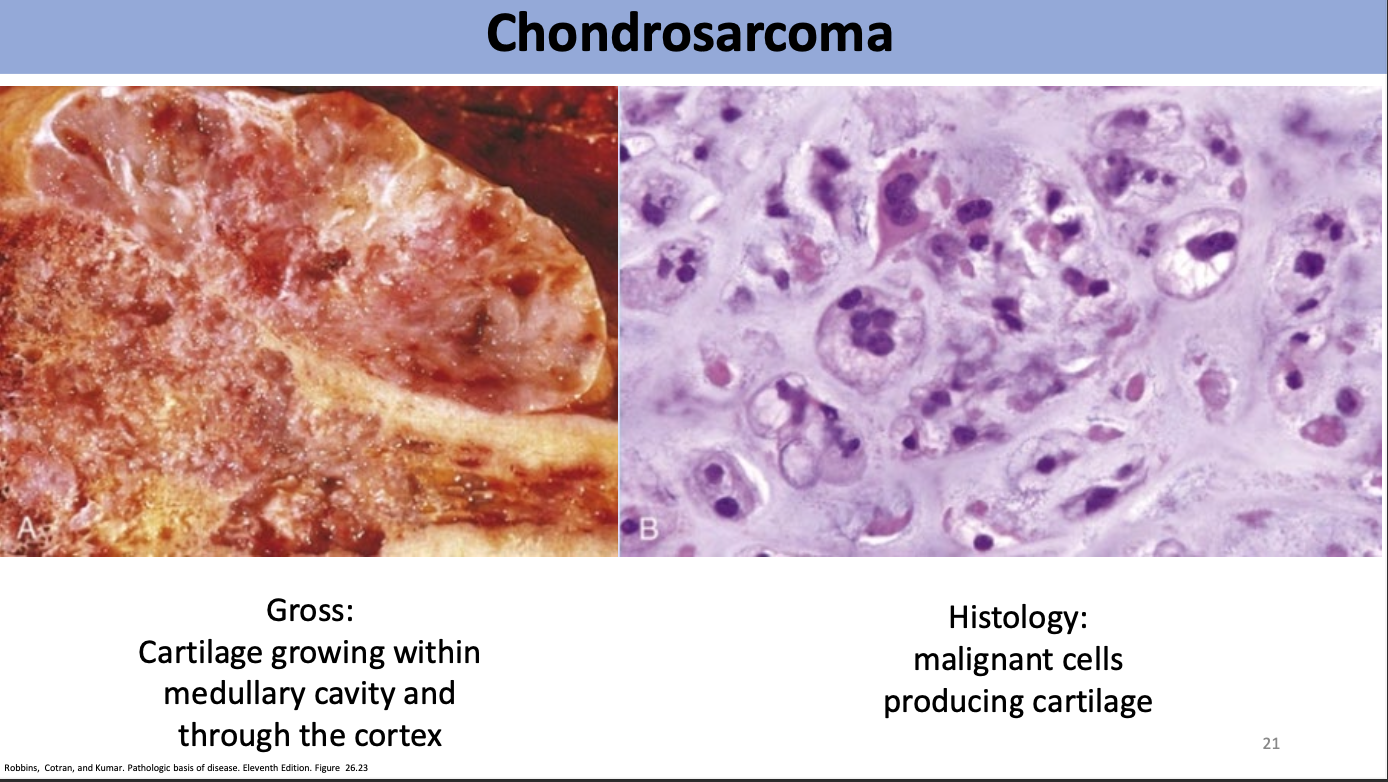 Chondrosarcoma

A

B

Gross:
Cartilage growing within medullary cavity and through the cortex

Histology:
malignant cells producing cartilage

21

Robbins, Cotran, and Kumar. Pathologic basis of disease. Eleventh Edition. Figure 26.23